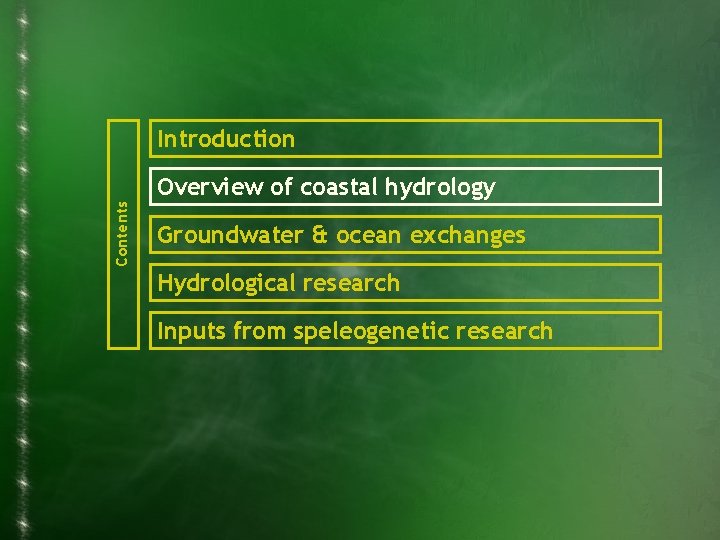 Contents

Introduction

Overview of coastal hydrology

Groundwater & ocean exchanges

Hydrological research

Inputs from speleogenetic research